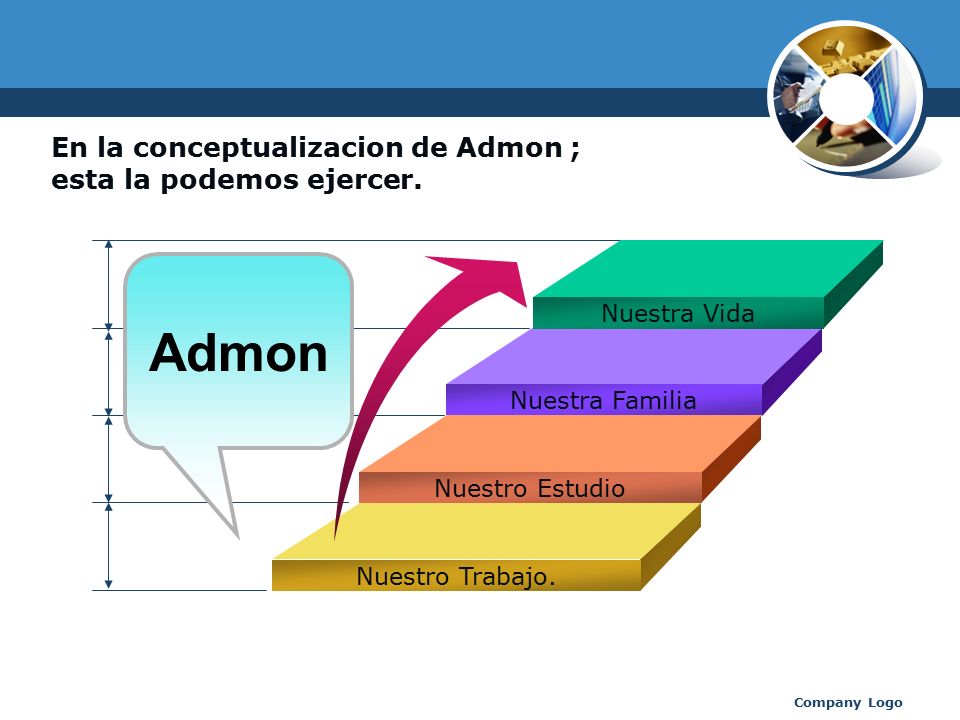 En la conceptualizacion de Admon ; esta la podemos ejercer.

Admon

Nuestra Vida

Nuestra Familia

Nuestro Estudio

Nuestro Trabajo.

Company Logo